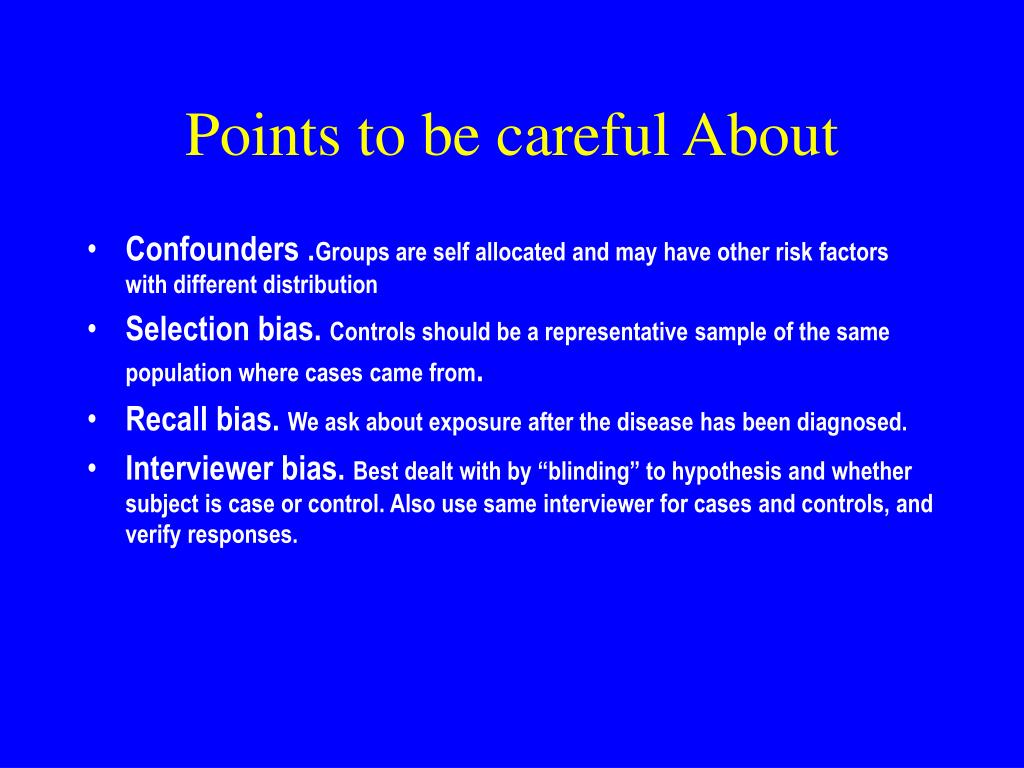 Points to be careful About

• Confounders .Groups are self allocated and may have other risk factors with different distribution

• Selection bias. Controls should be a representative sample of the same population where cases came from.

• Recall bias. We ask about exposure after the disease has been diagnosed.

• Interviewer bias. Best dealt with by “blinding” to hypothesis and whether subject is case or control. Also use same interviewer for cases and controls, and verify responses.